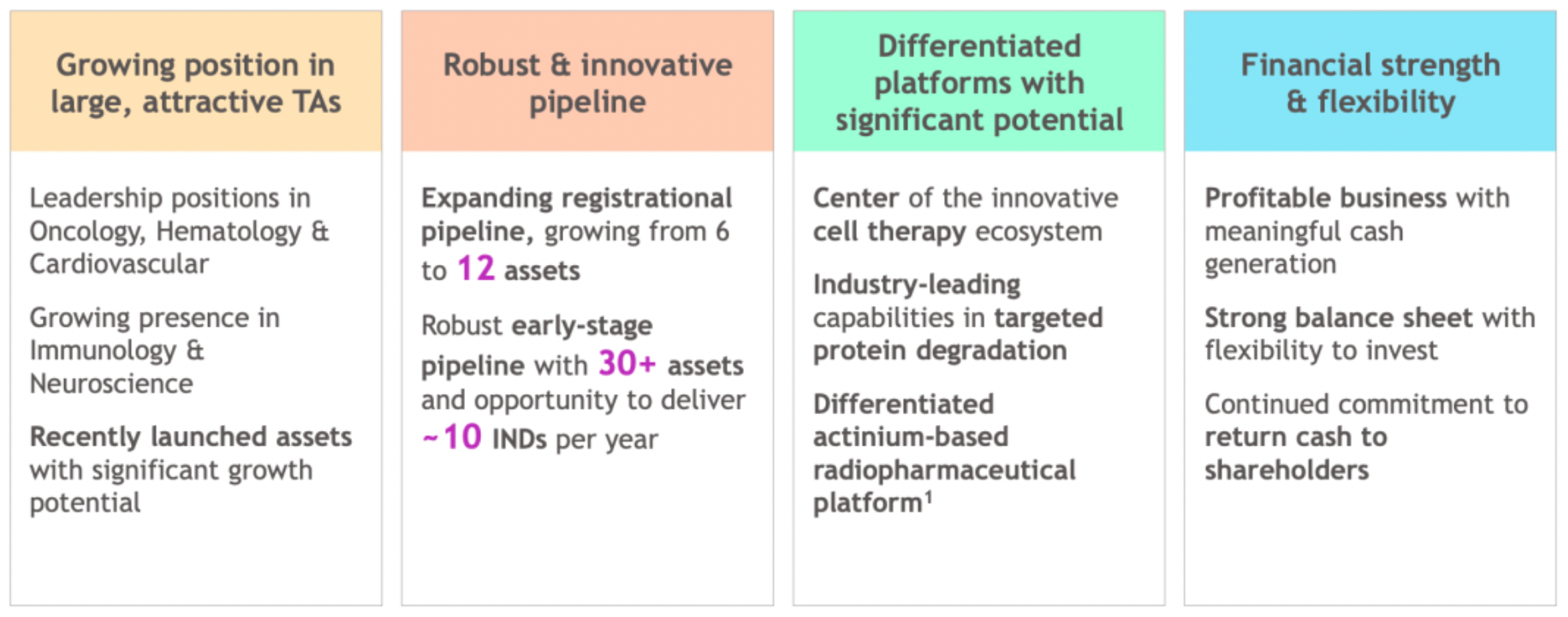 Growing position in large, attractive TAs

Leadership positions in Oncology, Hematology & Cardiovascular

Growing presence in Immunology & Neuroscience

Recently launched assets with significant growth potential

Robust & innovative pipeline

Expanding registrational pipeline, growing from 6 to 12 assets

Robust early-stage pipeline with 30+ assets and opportunity to deliver ~10 INDs per year

Differentiated platforms with significant potential

Center of the innovative cell therapy ecosystem

Industry-leading capabilities in targeted protein degradation

Differentiated actinium-based radiopharmaceutical platform$^1$

Financial strength & flexibility

Profitable business with meaningful cash generation

Strong balance sheet with flexibility to invest

Continued commitment to return cash to shareholders